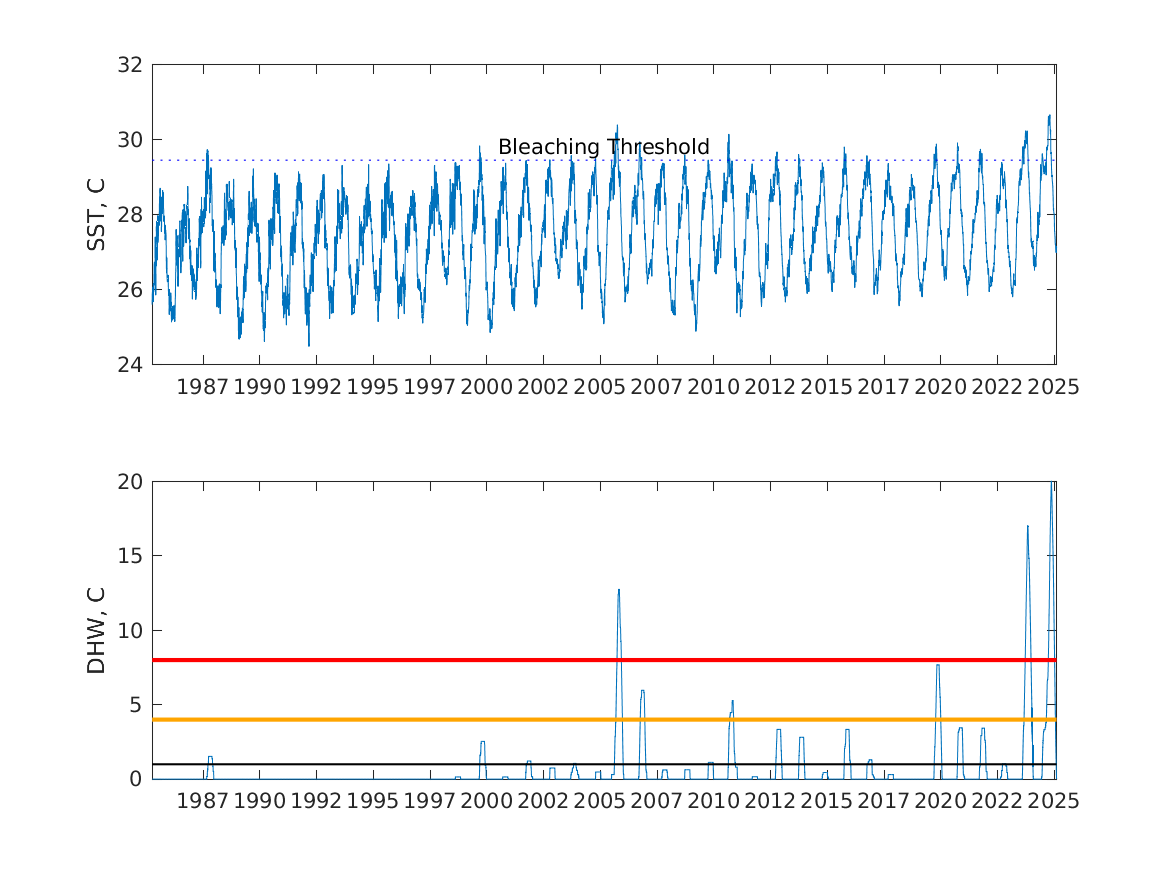 32
30
28
26
24
SST, C
Bleaching Threshold
1987 1990 1992 1995 1997 2000 2002 2005 2007 2010 2012 2015 2017 2020 2022 2025

20
15
10
5
0
DHW, C
1987 1990 1992 1995 1997 2000 2002 2005 2007 2010 2012 2015 2017 2020 2022 2025